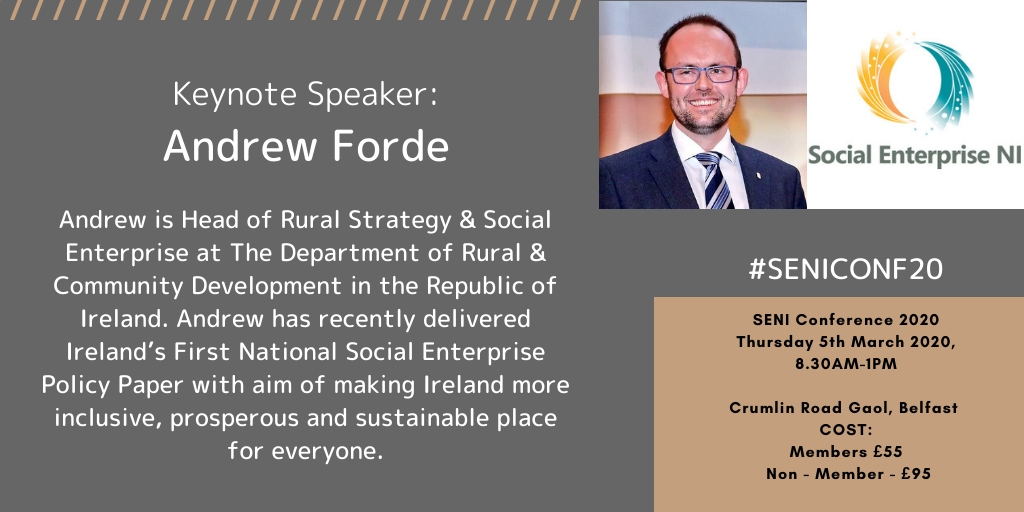 Keynote Speaker:
Andrew Forde

Andrew is Head of Rural Strategy & Social Enterprise at The Department of Rural & Community Development in the Republic of Ireland. Andrew has recently delivered Ireland's First National Social Enterprise Policy Paper with aim of making Ireland more inclusive, prosperous and sustainable place for everyone.

Social Enterprise NI

#SENICONF20

SENI Conference 2020
Thursday 5th March 2020,
8.30AM-1PM

Crumlin Road Gaol, Belfast
COST:
Members £55
Non - Member - £95